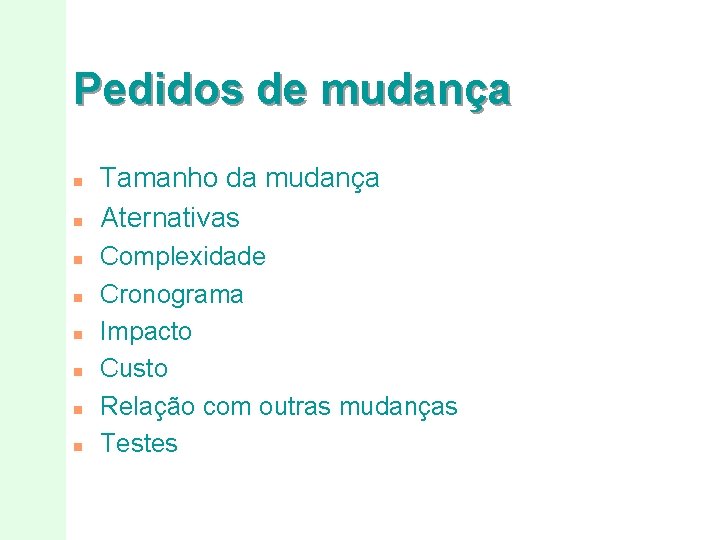 Pedidos de mudança

- Tamanho da mudança
- Aternativas
- Complexidade
- Cronograma
- Impacto
- Custo
- Relação com outras mudanças
- Testes